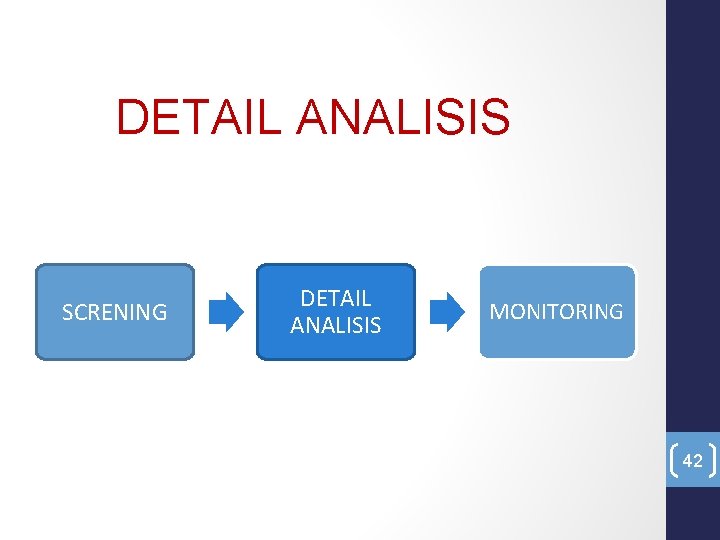 DETAIL ANALISIS

SCRENING

DETAIL ANALISIS

MONITORING

42